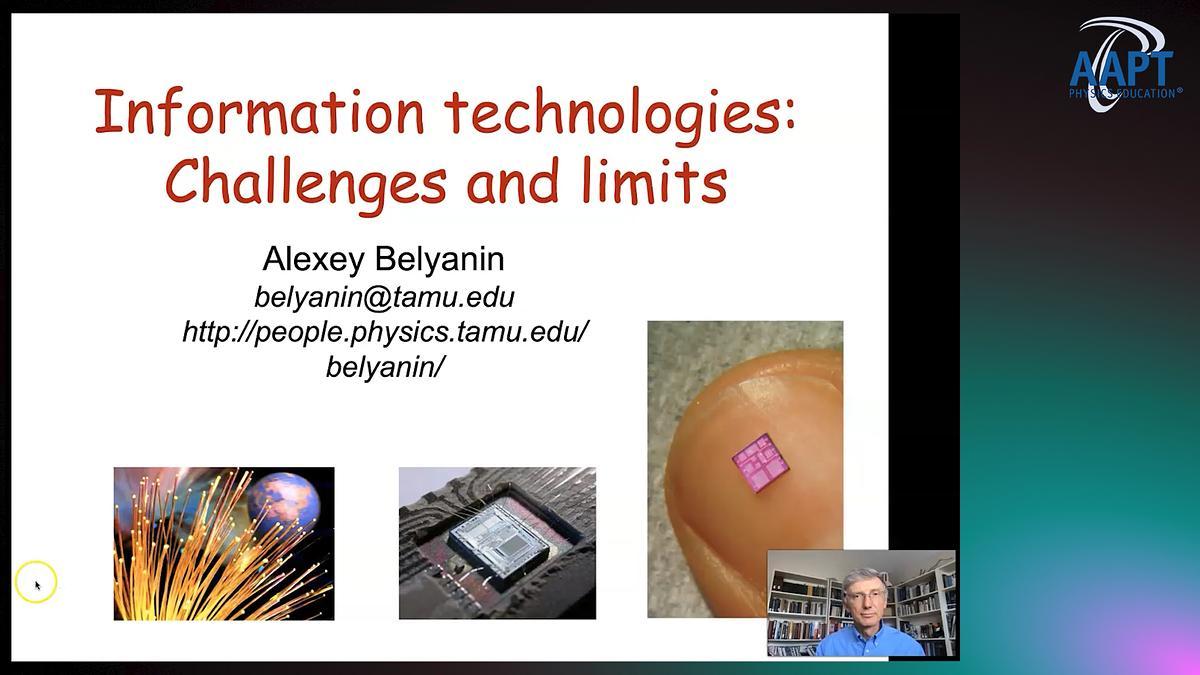 AAPT
PHYSICS EDUCATION®

Information technologies:
Challenges and limits

Alexey Belyanin
belyanin@tamu.edu
http://people.physics.tamu.edu/belyanin/